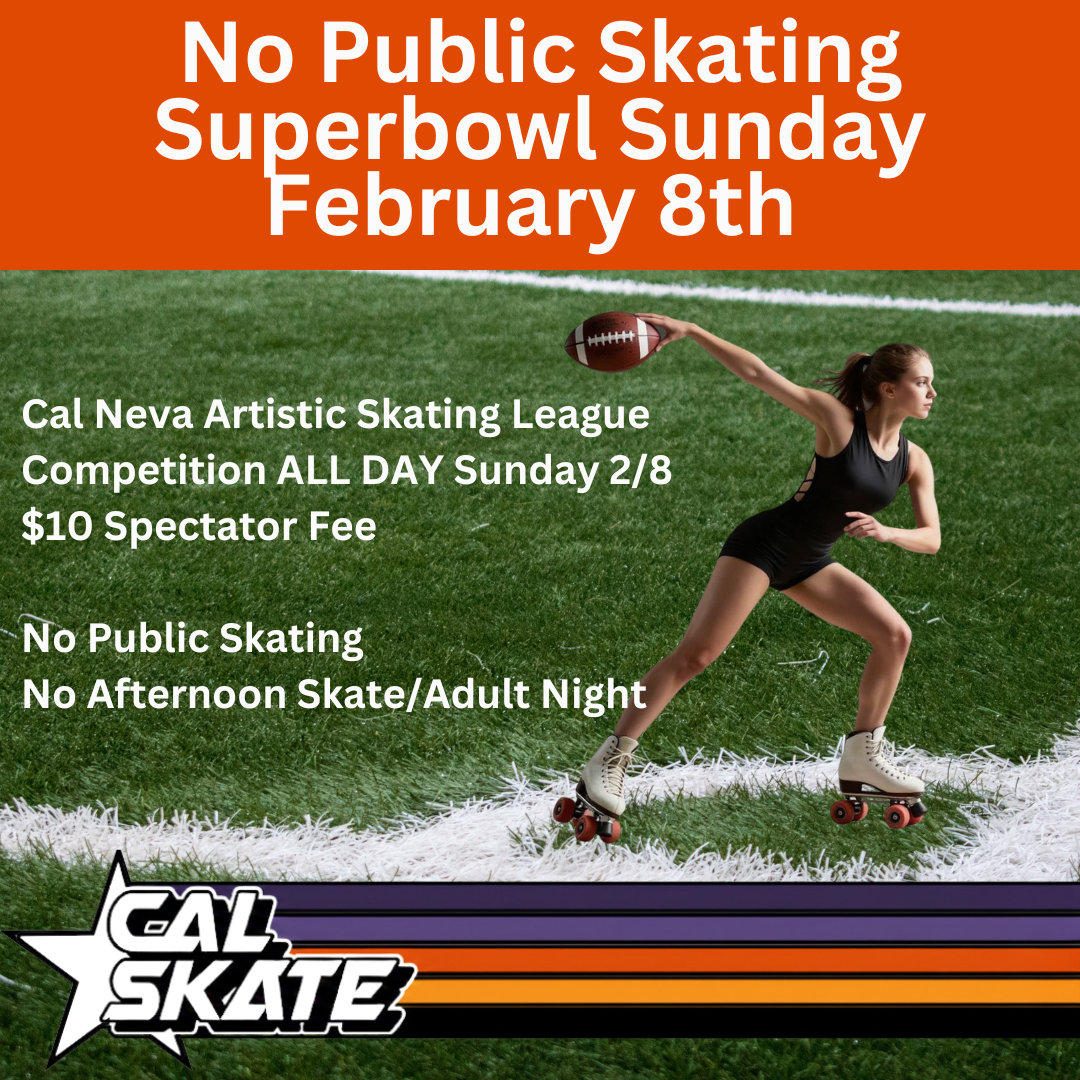 No Public Skating Superbowl Sunday February 8th

Cal Neva Artistic Skating League
Competition ALL DAY Sunday 2/8
$10 Spectator Fee

No Public Skating
No Afternoon Skate/Adult Night

CAL SKATE